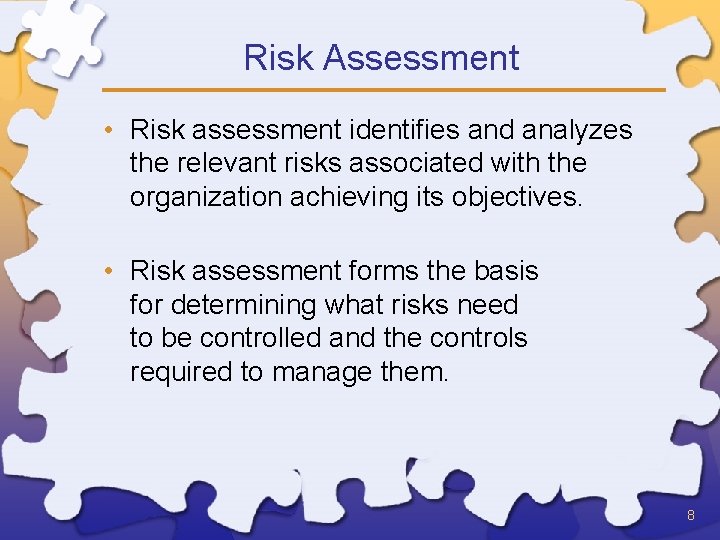 Risk Assessment

• Risk assessment identifies and analyzes the relevant risks associated with the organization achieving its objectives.

• Risk assessment forms the basis for determining what risks need to be controlled and the controls required to manage them.

8